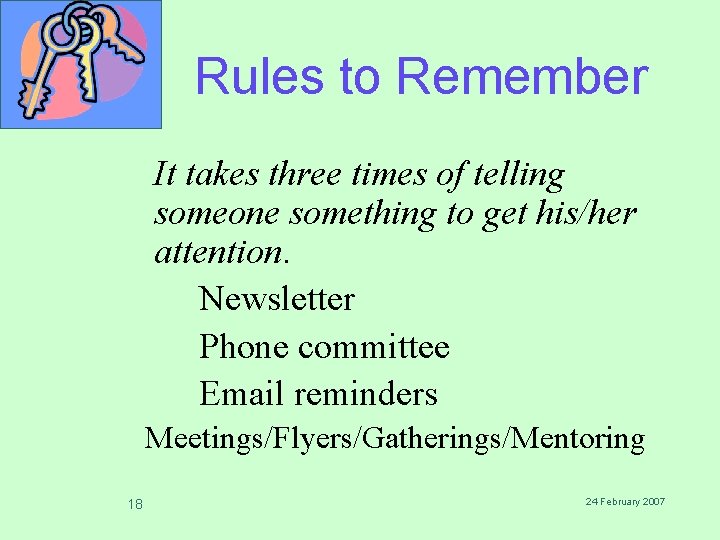 Rules to Remember

It takes three times of telling someone something to get his/her attention.

Newsletter

Phone committee

Email reminders

Meetings/Flyers/Gatherings/Mentoring

18

24 February 2007